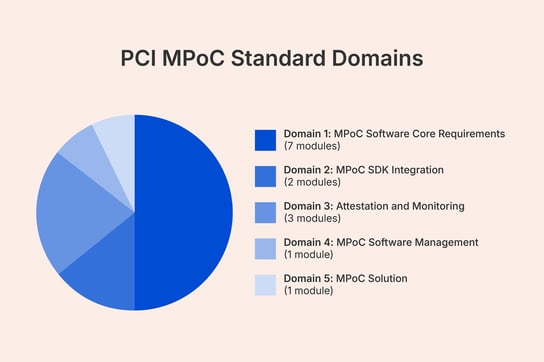 PCI MPoC Standard Domains

Domain 1: MPoC Software Core Requirements (7 modules)

Domain 2: MPoC SDK Integration (2 modules)

Domain 3: Attestation and Monitoring (3 modules)

Domain 4: MPoC Software Management (1 module)

Domain 5: MPoC Solution (1 module)